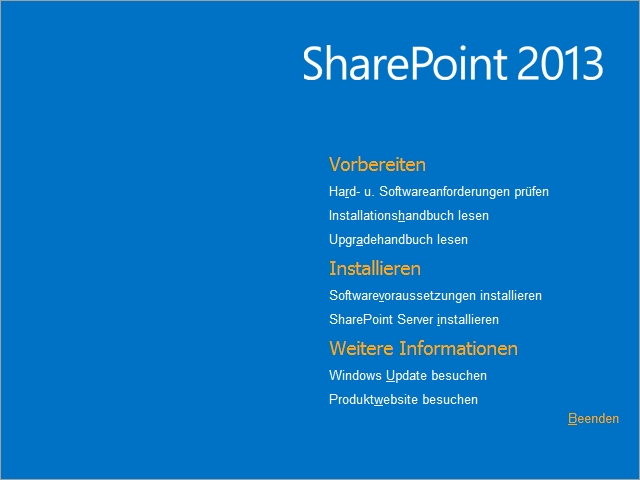 SharePoint 2013

Vorbereiten

Hard- u. Softwareanforderungen prüfen

Installationshandbuch lesen

Upgradehandbuch lesen

Installieren

Softwarevoraussetzungen installieren

SharePoint Server installieren

Weitere Informationen

Windows Update besuchen

Produktwebsite besuchen

Beenden